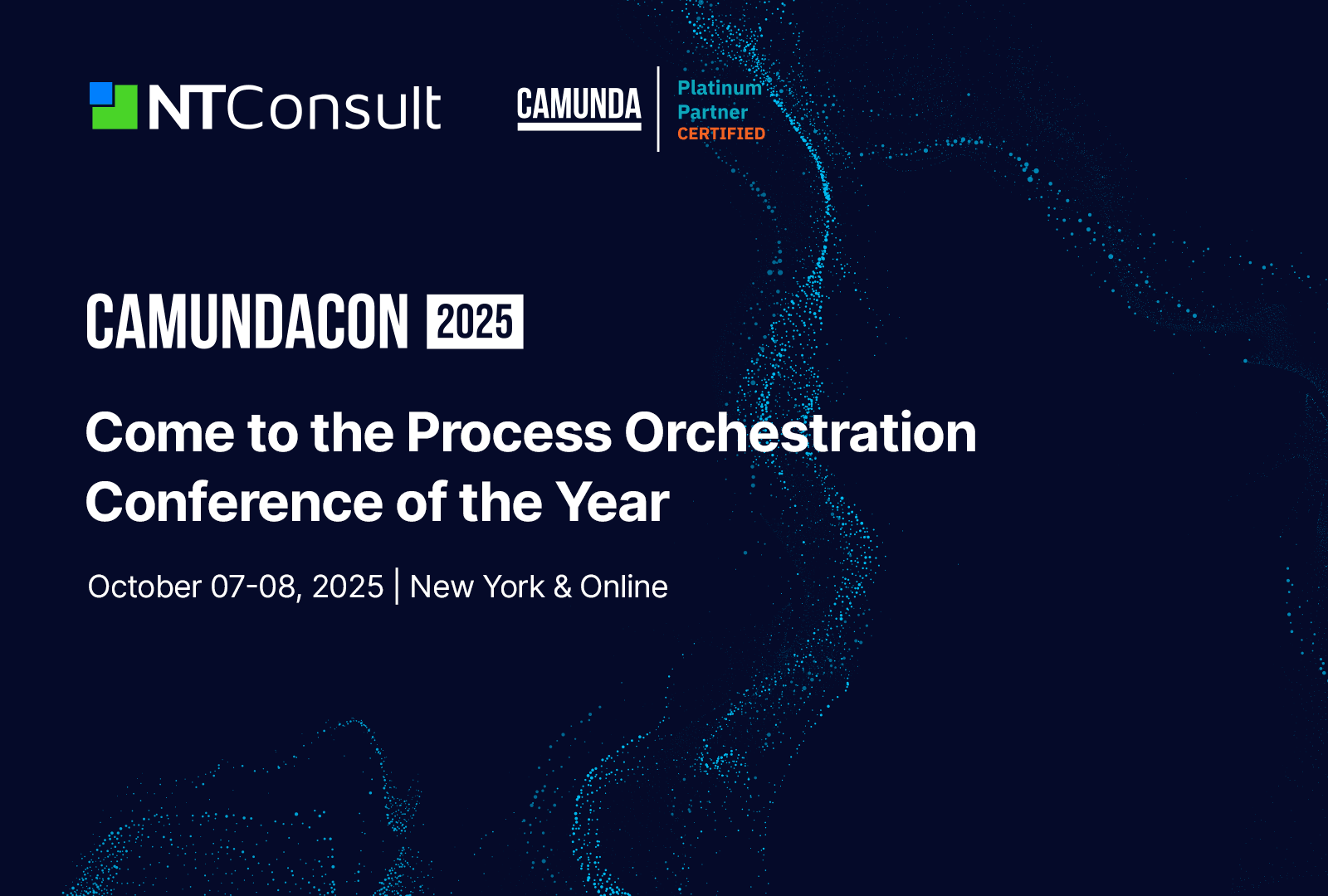 NTConsult

CAMUNDA

Platinum Partner CERTIFIED

CAMUNDACON 2025

Come to the Process Orchestration Conference of the Year

October 07-08, 2025 | New York & Online